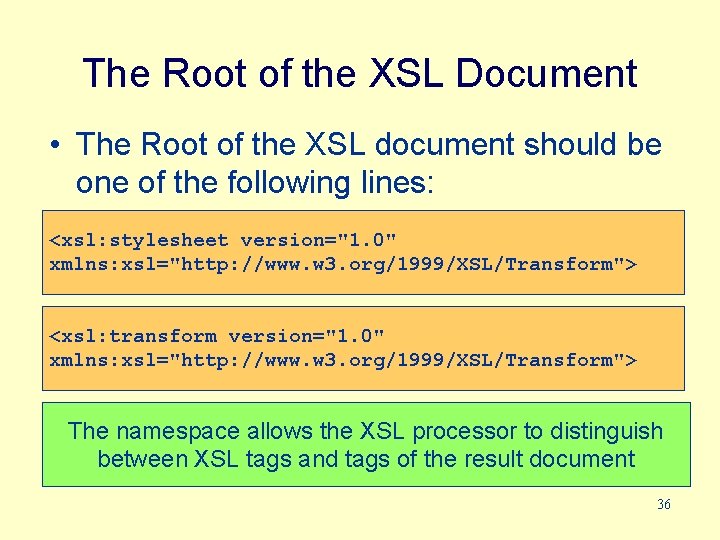 The Root of the XSL Document

• The Root of the XSL document should be one of the following lines:

<xsl:stylesheet version="1.0"
xmlns:xsl="http://www.w3.org/1999/XSL/Transform">

<xsl:transform version="1.0"
xmlns:xsl="http://www.w3.org/1999/XSL/Transform">

The namespace allows the XSL processor to distinguish between XSL tags and tags of the result document

36